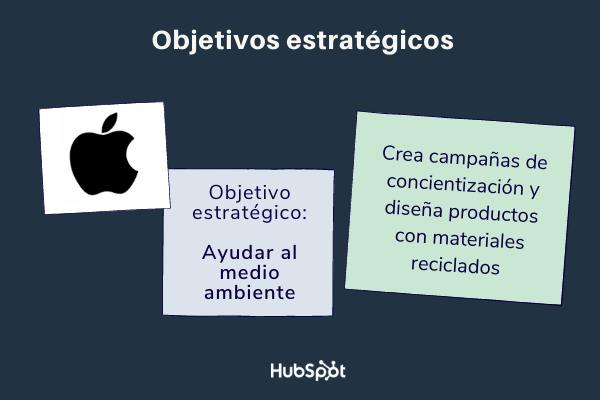 Objetivos estratégicos

Objetivo estratégico:

Ayudar al medio ambiente

Crea campañas de concientización y diseña productos con materiales reciclados

HubSpot